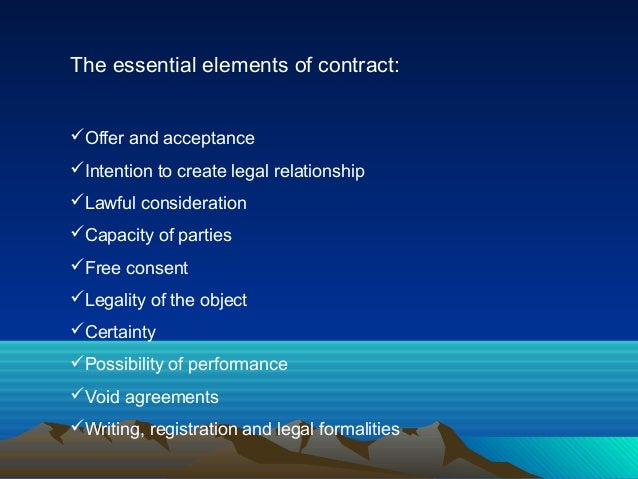 The essential elements of contract:

✓Offer and acceptance
✓Intention to create legal relationship
✓Lawful consideration
✓Capacity of parties
✓Free consent
✓Legality of the object
✓Certainty
✓Possibility of performance
✓Void agreements
✓Writing, registration and legal formalities